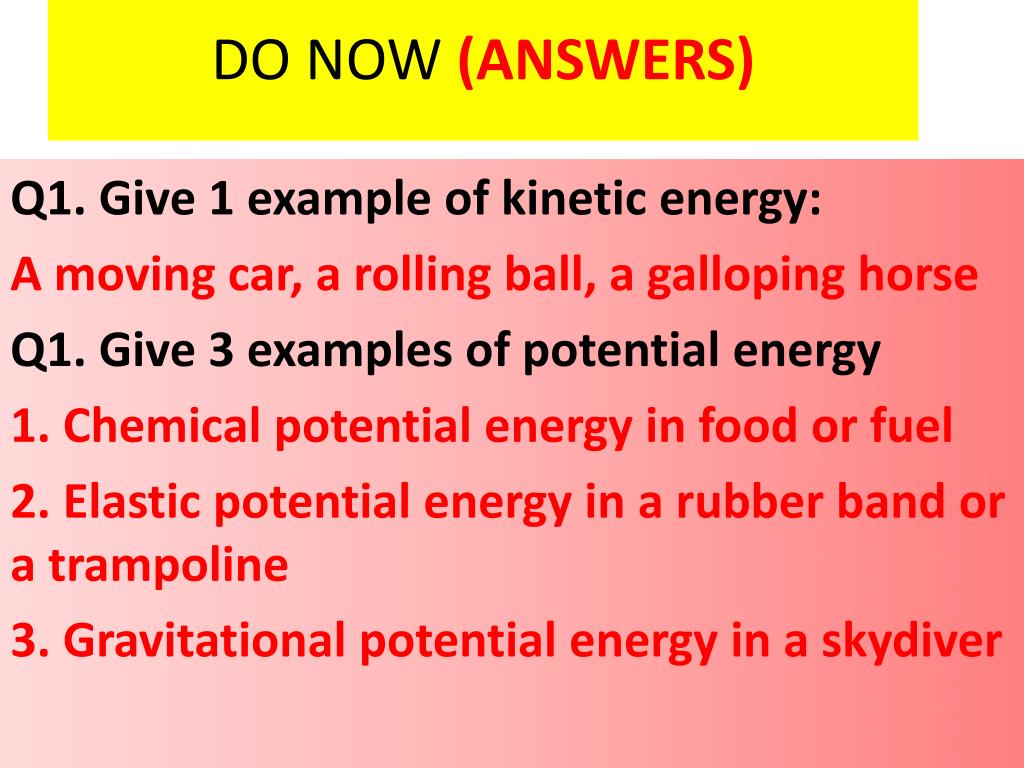 DO NOW (ANSWERS)

Q1. Give 1 example of kinetic energy:

A moving car, a rolling ball, a galloping horse

Q1. Give 3 examples of potential energy

1. Chemical potential energy in food or fuel

2. Elastic potential energy in a rubber band or a trampoline

3. Gravitational potential energy in a skydiver